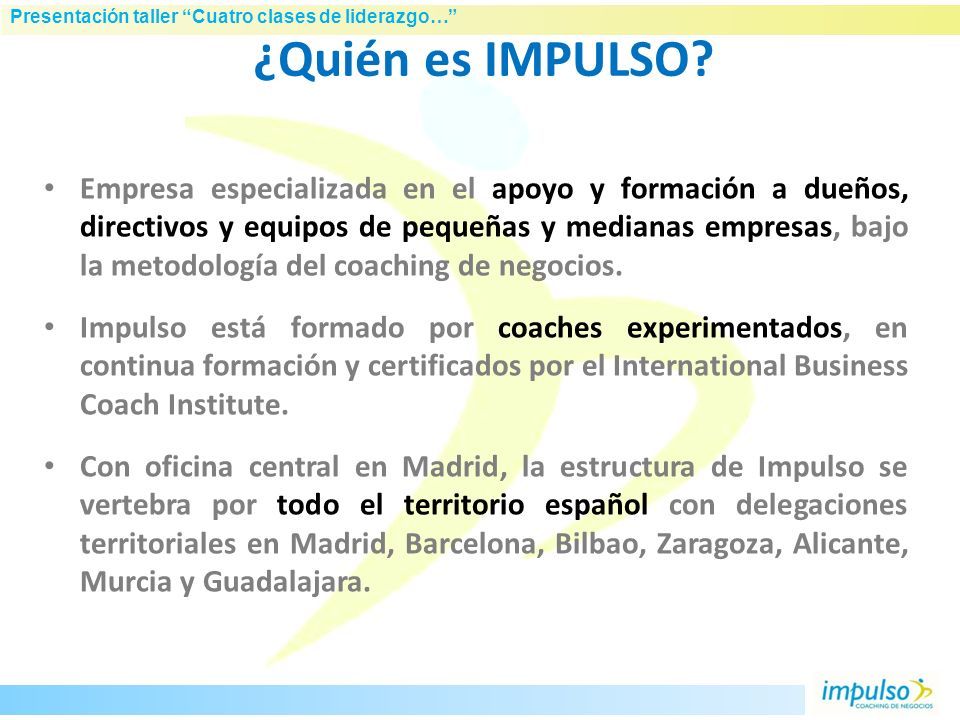 Presentación taller “Cuatro clases de liderazgo…”

¿Quién es IMPULSO?

• Empresa especializada en el apoyo y formación a dueños, directivos y equipos de pequeñas y medianas empresas, bajo la metodología del coaching de negocios.

• Impulso está formado por coaches experimentados, en continua formación y certificados por el International Business Coach Institute.

• Con oficina central en Madrid, la estructura de Impulso se vertebra por todo el territorio español con delegaciones territoriales en Madrid, Barcelona, Bilbao, Zaragoza, Alicante, Murcia y Guadalajara.

impulso
COACHING DE NEGOCIOS